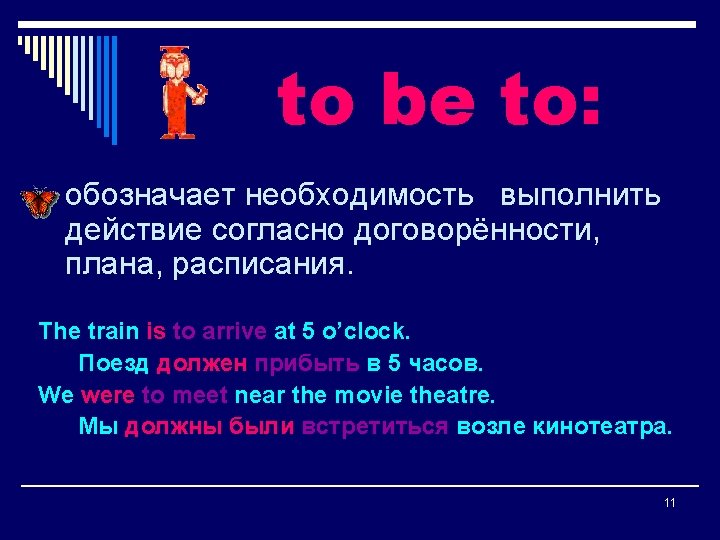 to be to:

обозначает необходимость выполнить действие согласно договорённости, плана, расписания.

The train is to arrive at 5 o'clock.
Поезд должен прибыть в 5 часов.
We were to meet near the movie theatre.
Мы должны были встретиться возле кинотеатра.

11